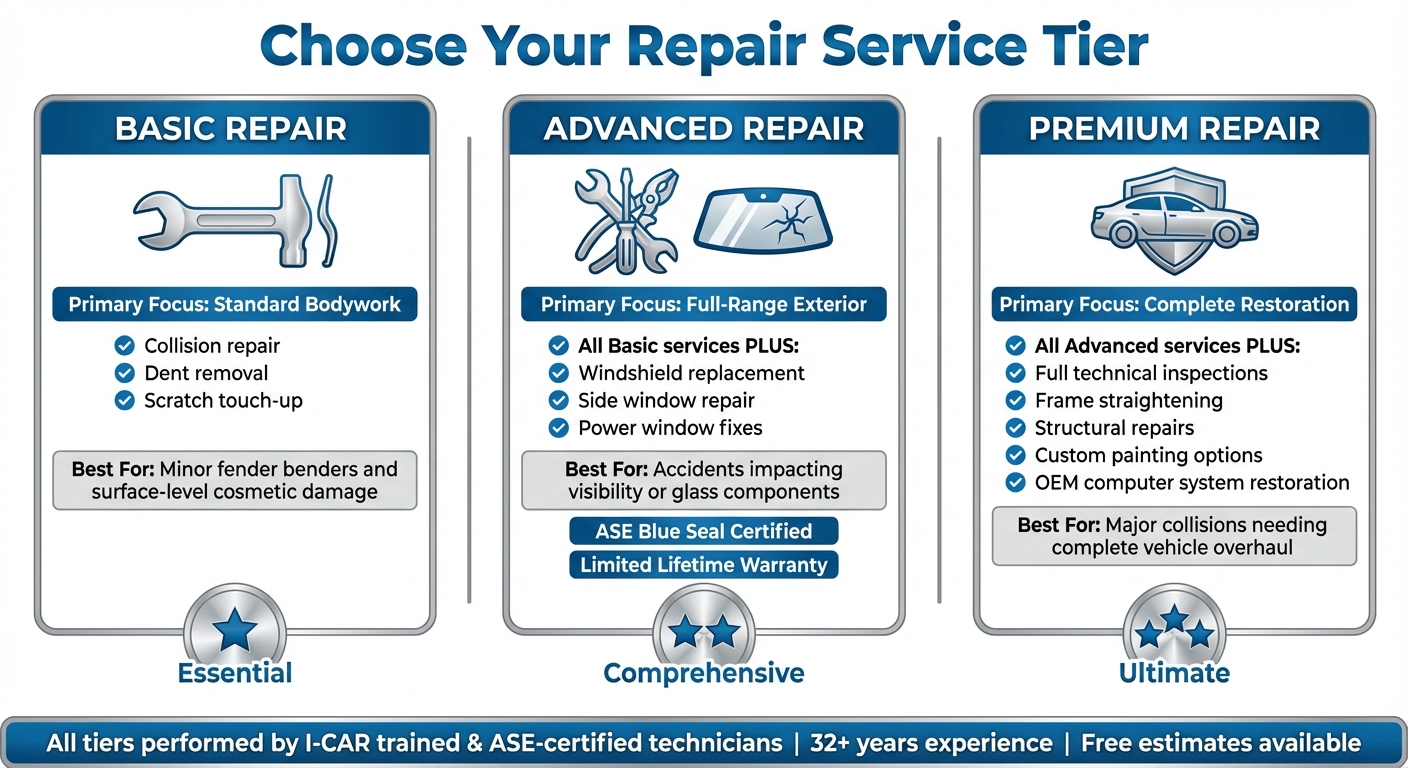 Choose Your Repair Service Tier

BASIC REPAIR

Primary Focus: Standard Bodywork

Collision repair
Dent removal
Scratch touch-up

Best For: Minor fender benders and surface-level cosmetic damage

Essential

ADVANCED REPAIR

Primary Focus: Full-Range Exterior

All Basic services PLUS:
Windshield replacement
Side window repair
Power window fixes

Best For: Accidents impacting visibility or glass components

ASE Blue Seal Certified
Limited Lifetime Warranty

Comprehensive

PREMIUM REPAIR

Primary Focus: Complete Restoration

All Advanced services PLUS:
Full technical inspections
Frame straightening
Structural repairs
Custom painting options
OEM computer system restoration

Best For: Major collisions needing complete vehicle overhaul

Ultimate

All tiers performed by I-CAR trained & ASE-certified technicians | 32+ years experience | Free estimates available